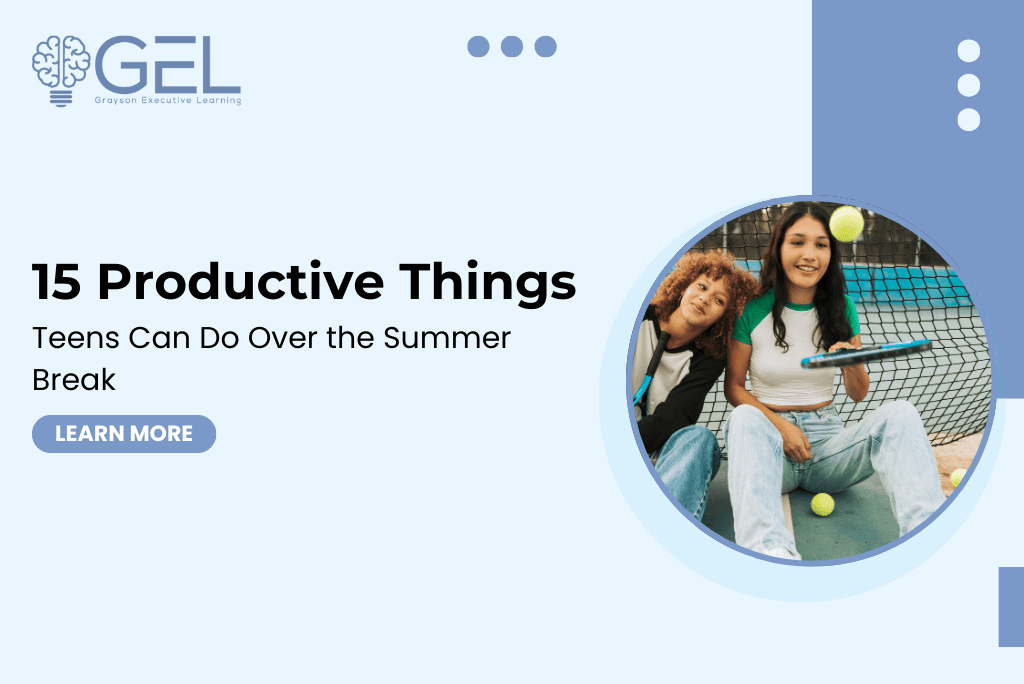 GEL
Grayson Executive Learning

15 Productive Things
Teens Can Do Over the Summer Break

LEARN MORE